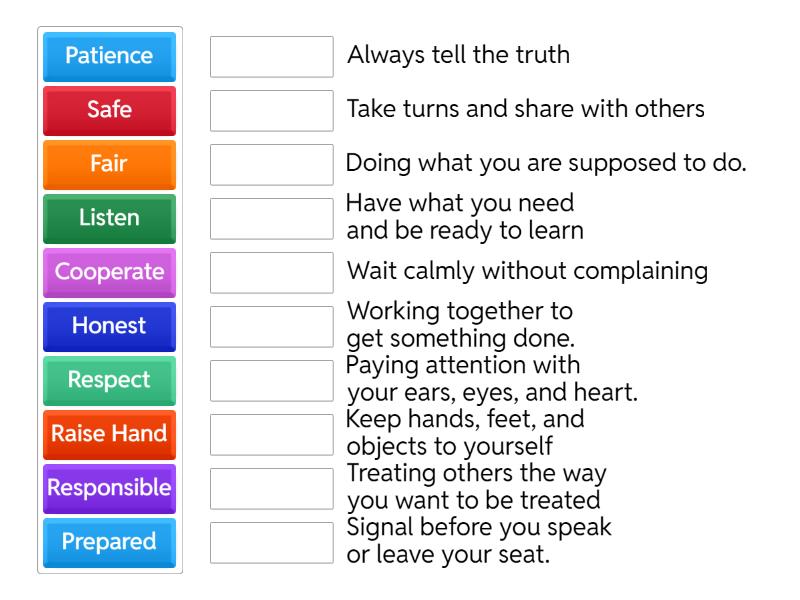 Patience
Safe
Fair
Listen
Cooperate
Honest
Respect
Raise Hand
Responsible
Prepared

Always tell the truth

Take turns and share with others

Doing what you are supposed to do.

Have what you need and be ready to learn

Wait calmly without complaining

Working together to get something done.

Paying attention with your ears, eyes, and heart.

Keep hands, feet, and objects to yourself

Treating others the way you want to be treated

Signal before you speak or leave your seat.